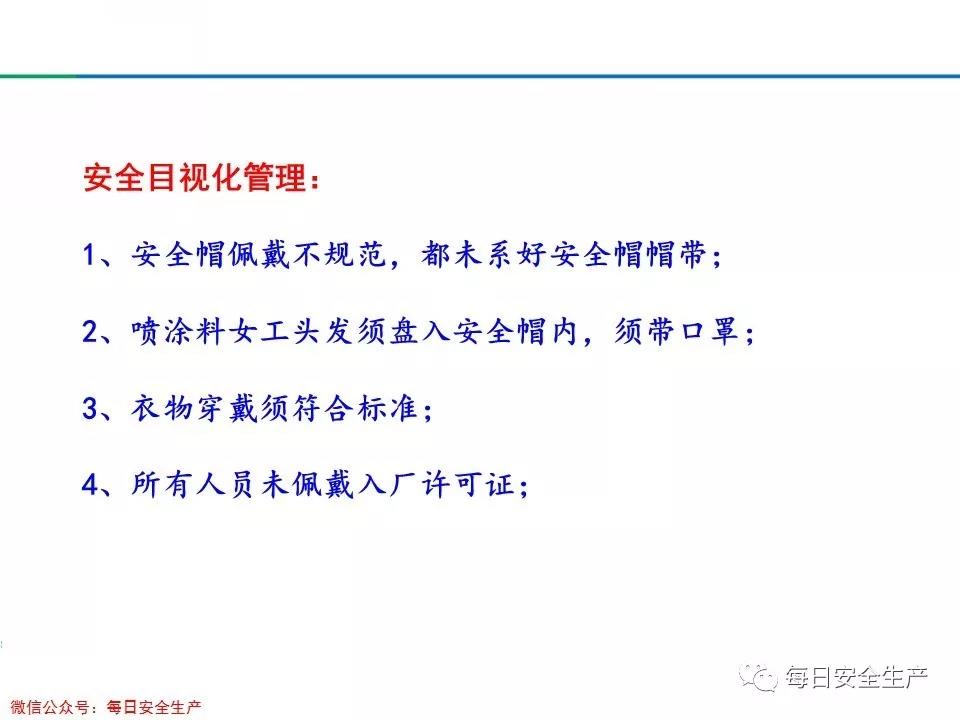 安全目视化管理：

1、安全帽佩戴不规范，都未系好安全帽帽带；

2、喷涂料女工头发须盘入安全帽内，须带口罩；

3、衣物穿戴须符合标准；

4、所有人员未佩戴入厂许可证；

每日安全生产

微信公众号：每日安全生产